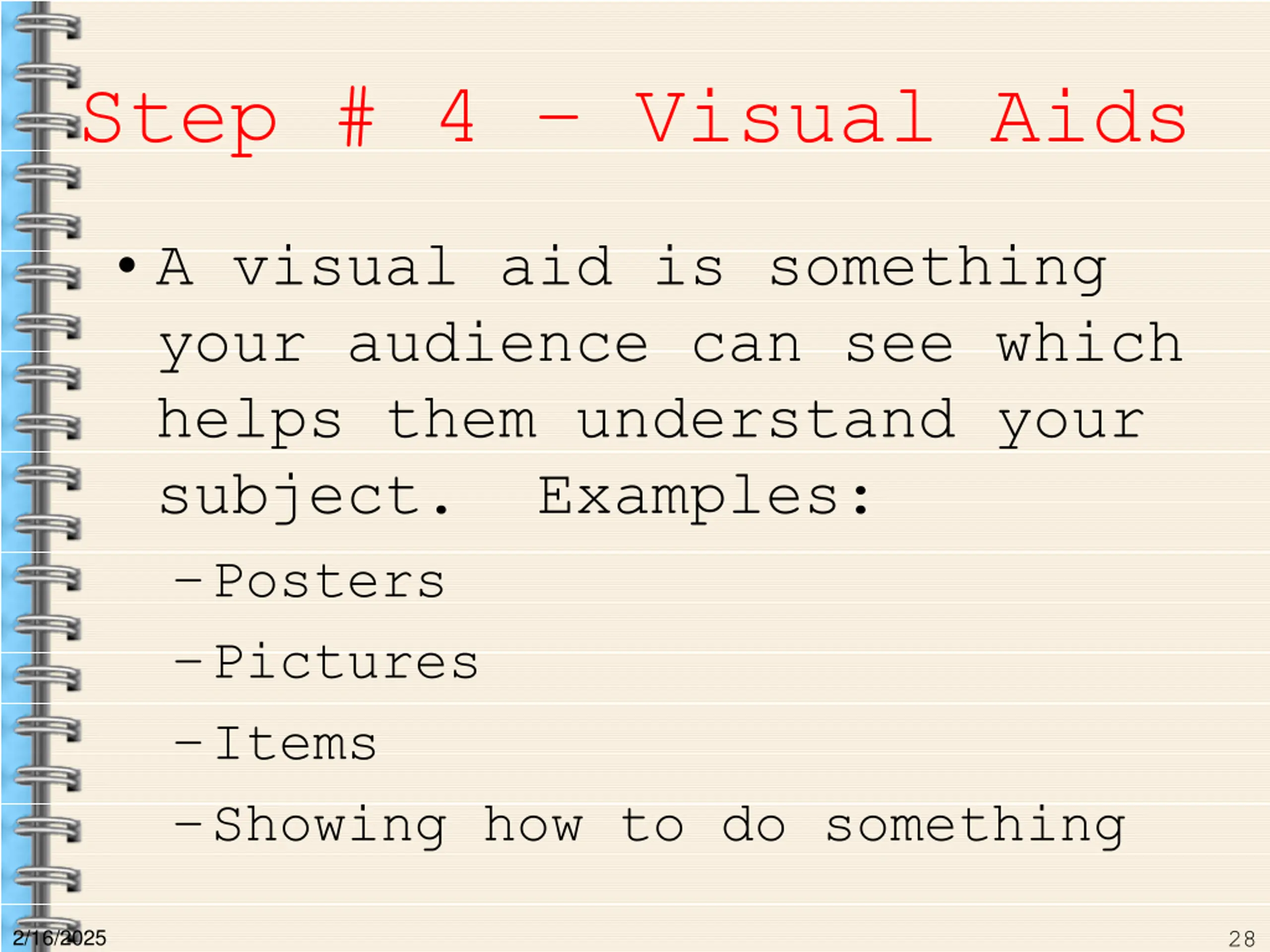 Step # 4 – Visual Aids

• A visual aid is something your audience can see which helps them understand your subject. Examples:

– Posters
– Pictures
– Items
– Showing how to do something

2/16/2025

28